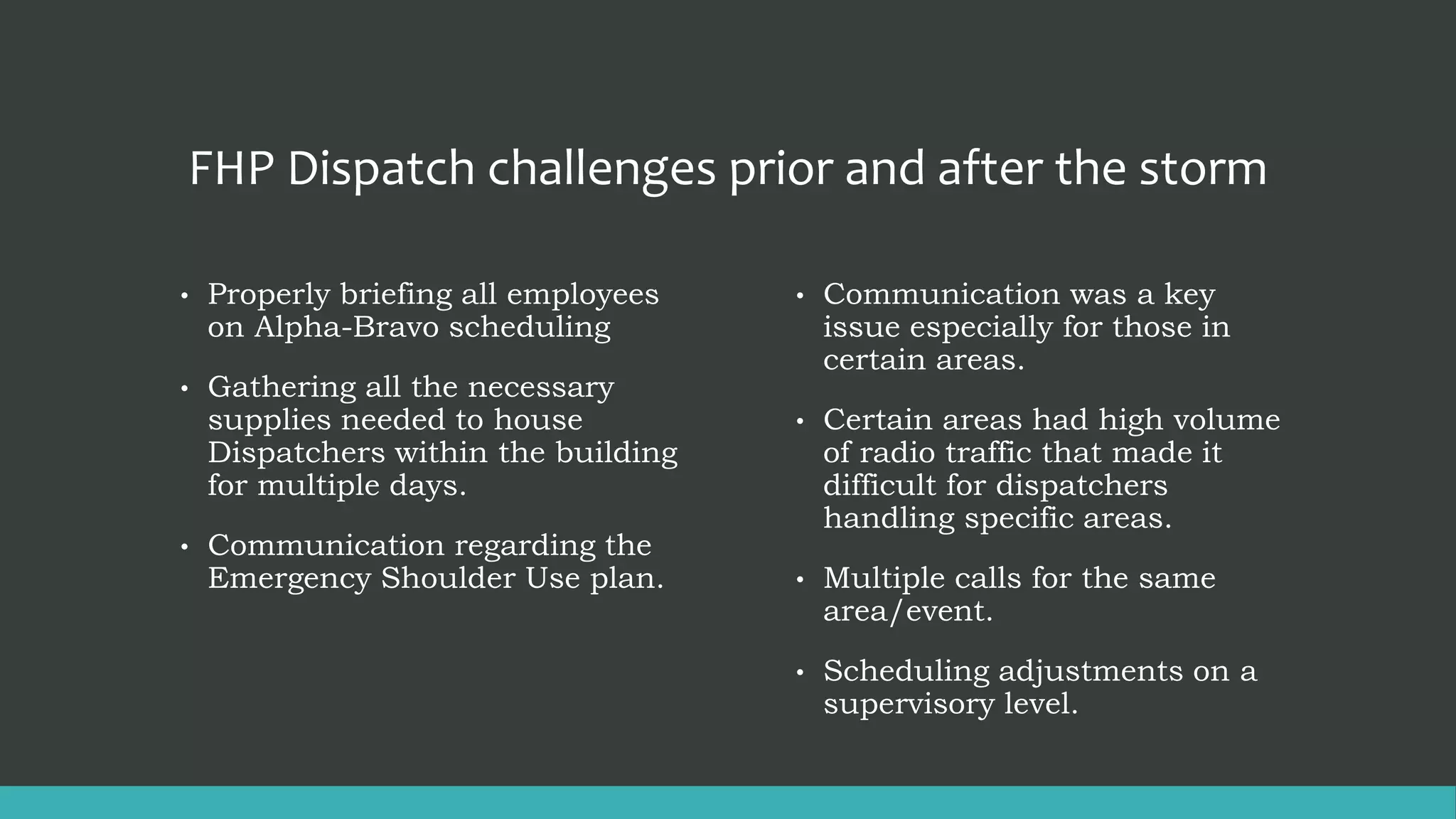 FHP Dispatch challenges prior and after the storm

• Properly briefing all employees on Alpha-Bravo scheduling

• Gathering all the necessary supplies needed to house Dispatchers within the building for multiple days.

• Communication regarding the Emergency Shoulder Use plan.

• Communication was a key issue especially for those in certain areas.

• Certain areas had high volume of radio traffic that made it difficult for dispatchers handling specific areas.

• Multiple calls for the same area/event.

• Scheduling adjustments on a supervisory level.